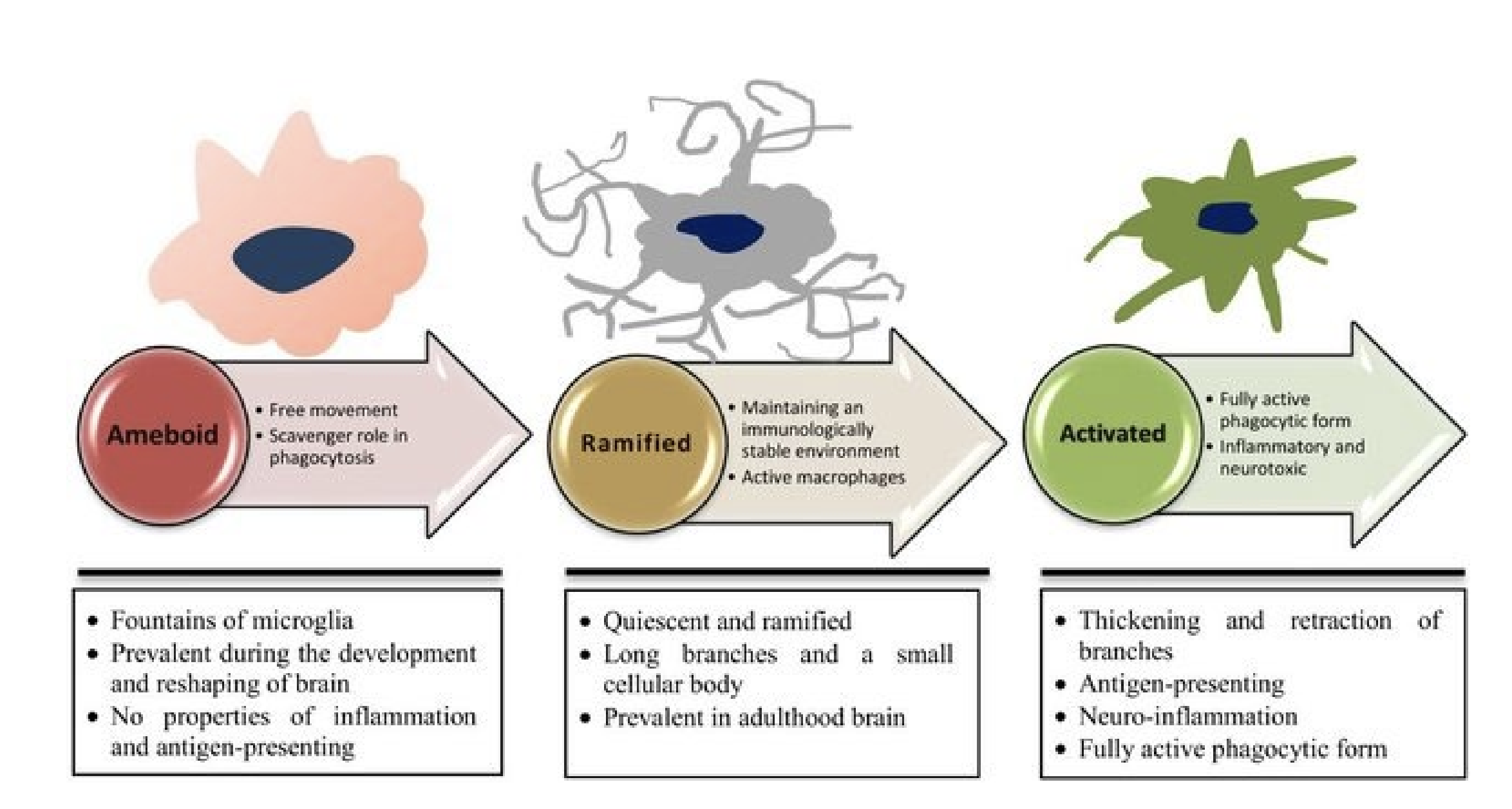 Ameboid

• Free movement
• Scavenger role in phagocytosis

Ramified

• Maintaining an immunologically stable environment
• Active macrophages

Activated

• Fully active phagocytic form
• Inflammatory and neurotoxic

• Fountains of microglia
• Prevalent during the development and reshaping of brain
• No properties of inflammation and antigen-presenting

• Quiescent and ramified
• Long branches and a small cellular body
• Prevalent in adulthood brain

• Thickening and retraction of branches
• Antigen-presenting
• Neuro-inflammation
• Fully active phagocytic form